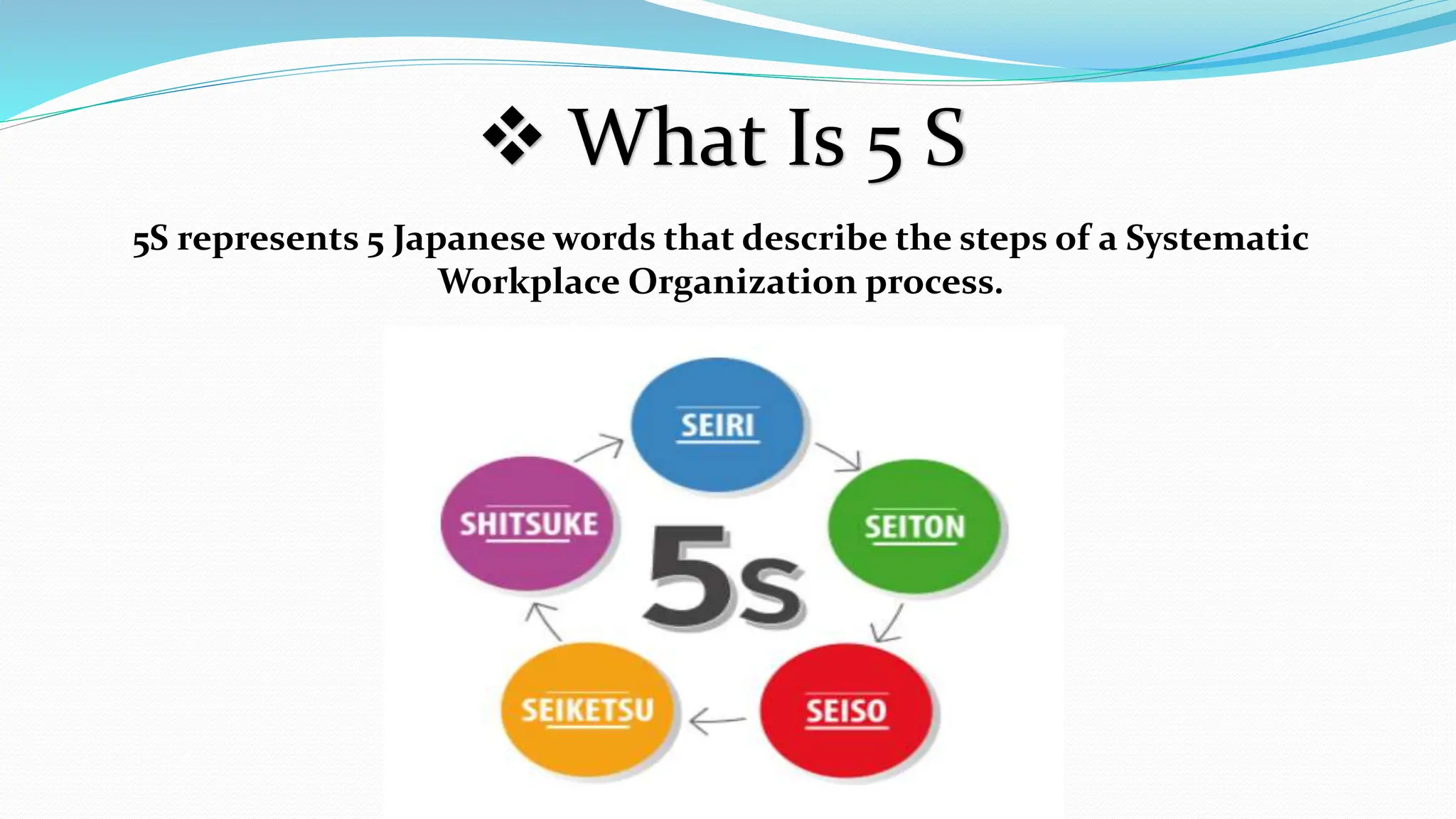 ❖ What Is 5 S

5S represents 5 Japanese words that describe the steps of a Systematic Workplace Organization process.

SEIRI

SEITON

SEISO

SEIKETSU

SHITSUKE

5s